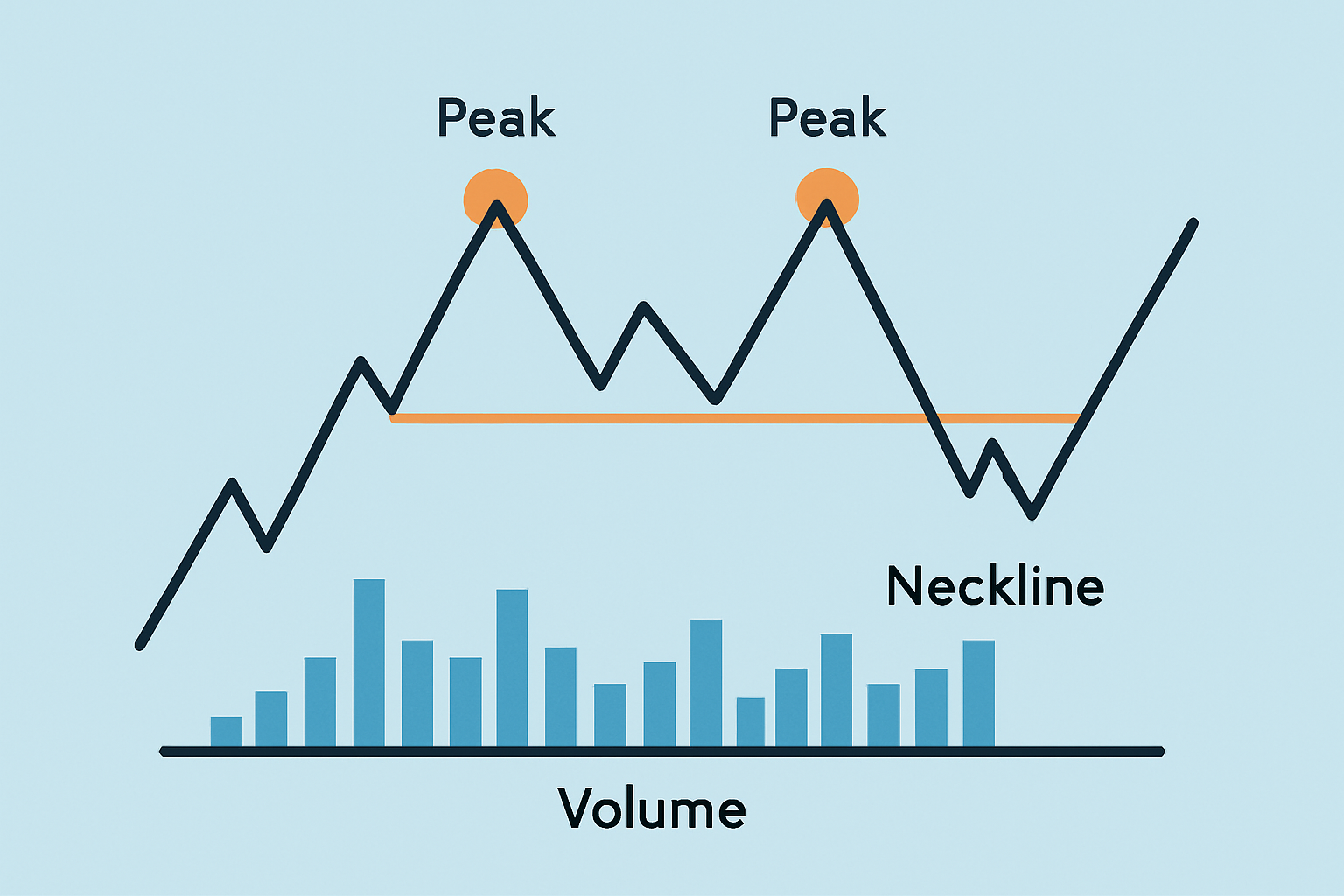 Peak
Peak
Neckline
Volume